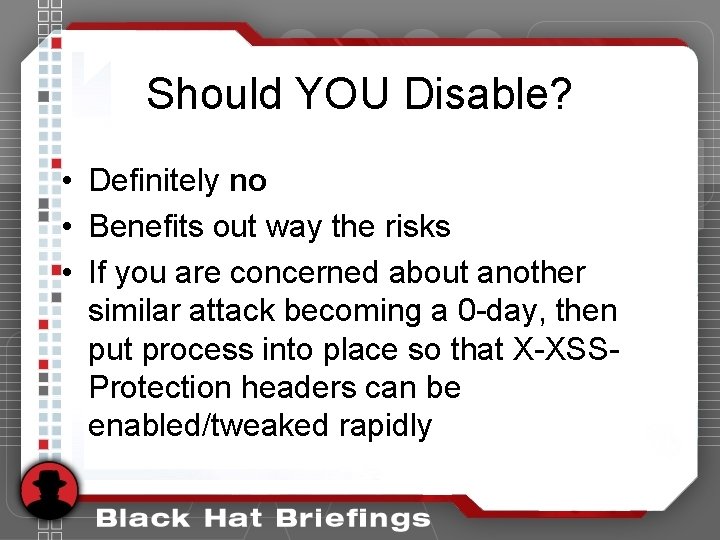 Should YOU Disable?

• Definitely no
• Benefits out way the risks
• If you are concerned about another similar attack becoming a 0-day, then put process into place so that X-XSS-Protection headers can be enabled/tweaked rapidly

Black Hat Briefings